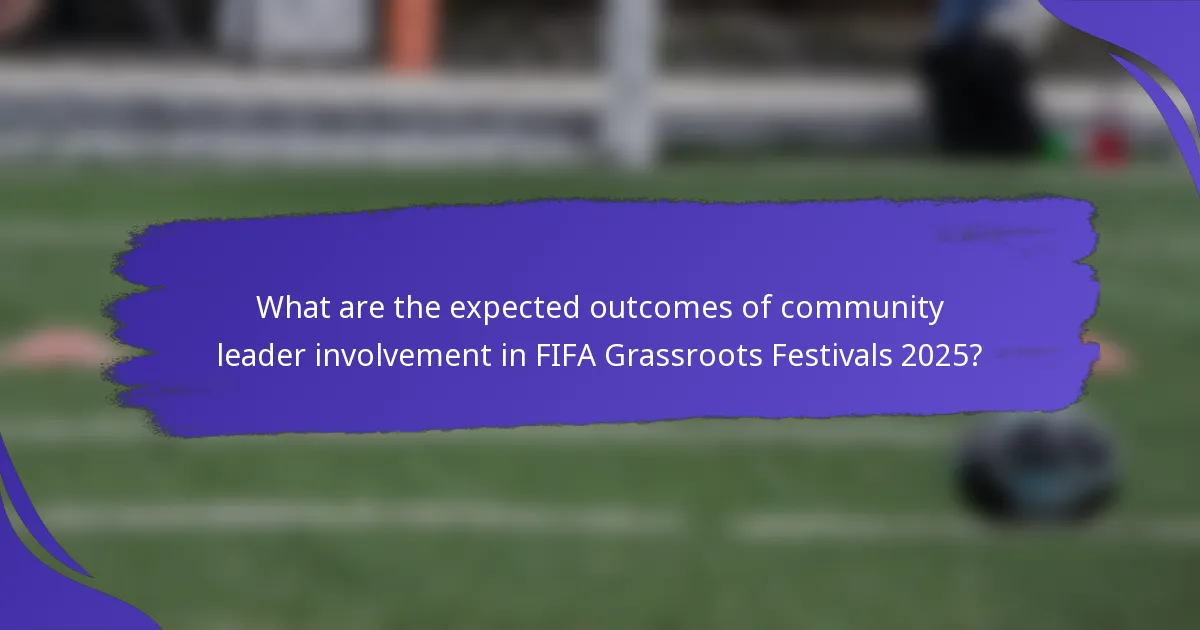 What are the expected outcomes of community leader involvement in FIFA Grassroots Festivals 2025?